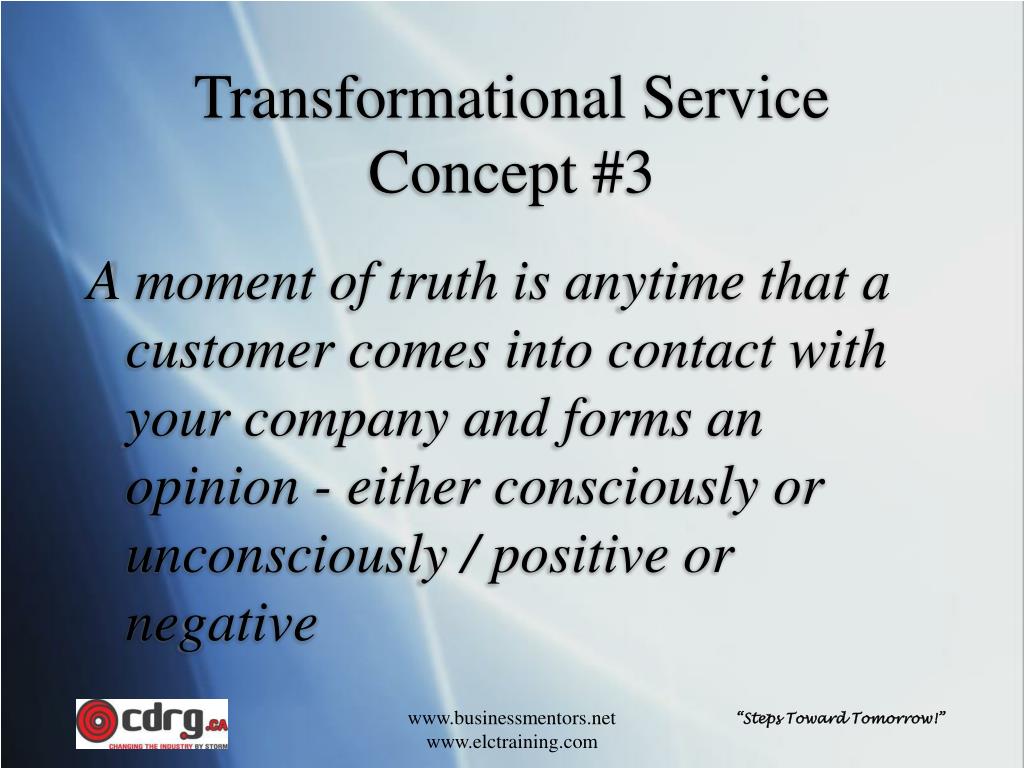 Transformational Service Concept #3

A moment of truth is anytime that a customer comes into contact with your company and forms an opinion - either consciously or unconsciously / positive or negative

cdrg.ca
CHANGING THE INDUSTRY BY STORM

www.businessmentors.net
www.elctraining.com

"Steps Toward Tomorrow!"